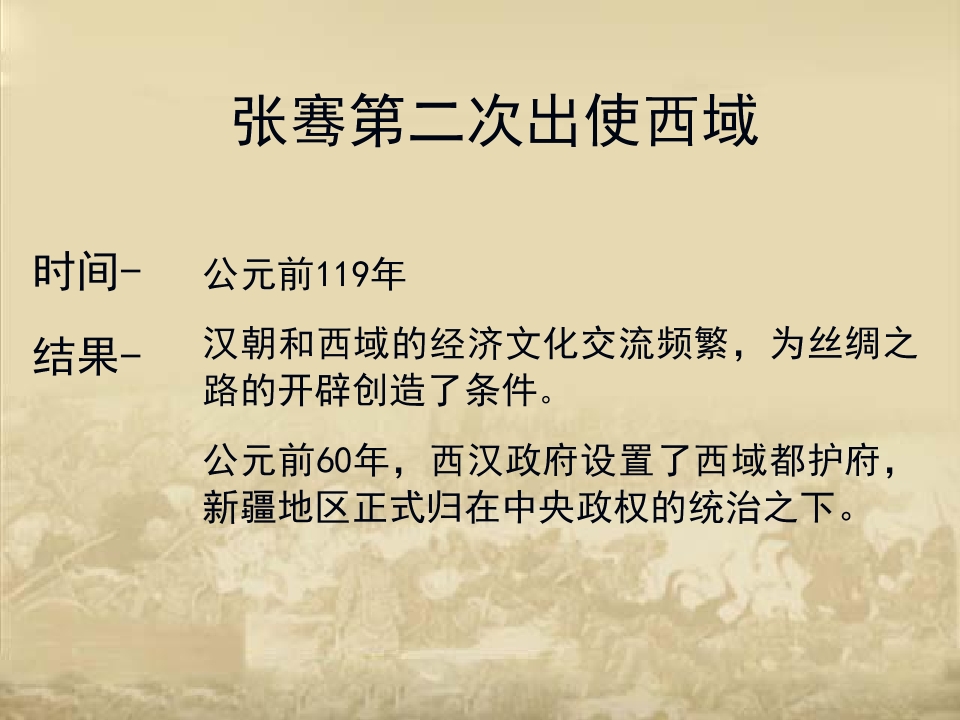 张骞第二次出使西域

时间- 公元前119年

结果- 汉朝和西域的经济文化交流频繁，为丝绸之路的开辟创造了条件。

公元前60年，西汉政府设置了西域都护府，新疆地区正式归在中央政权的统治之下。